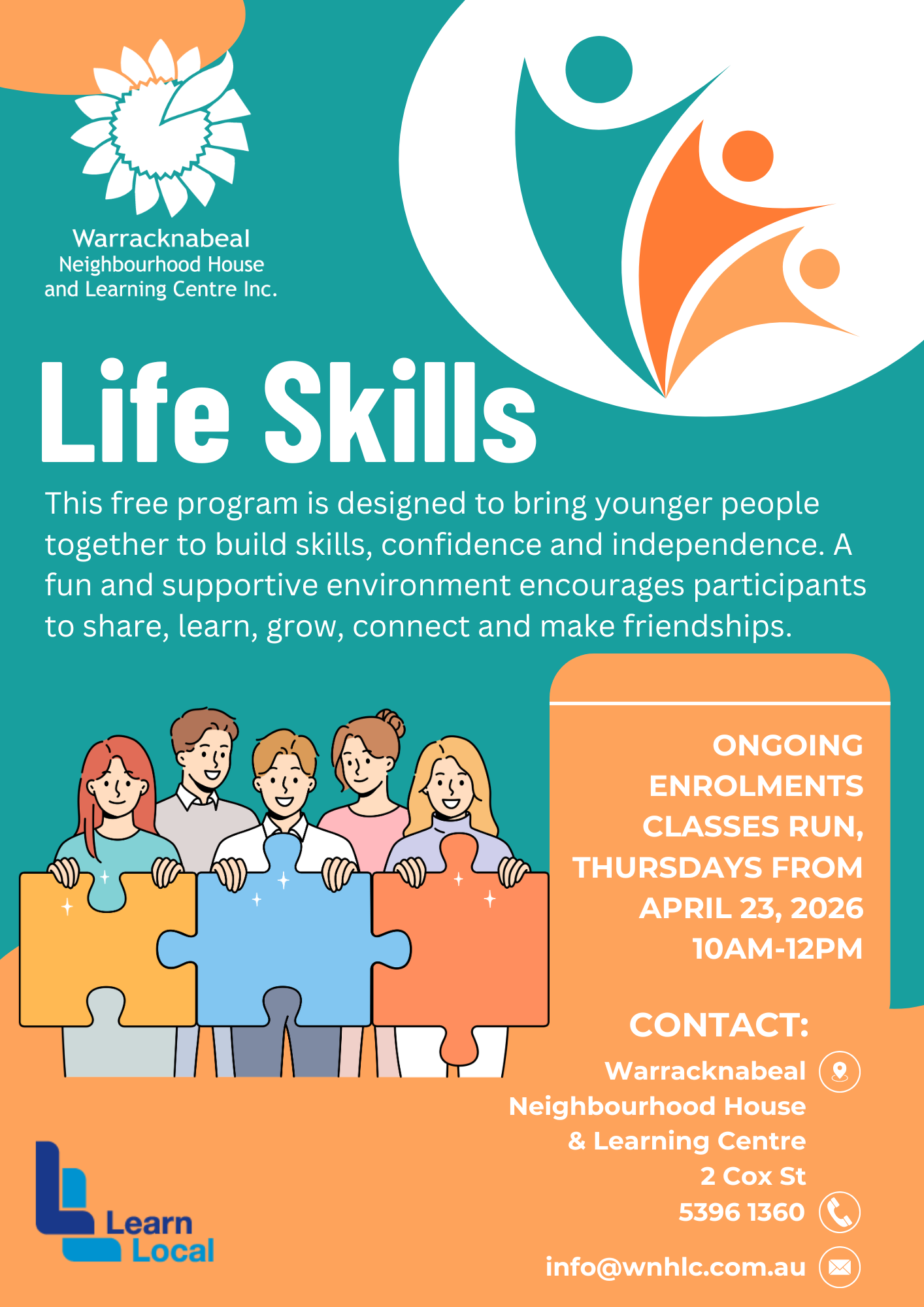 Warracknabeal
Neighbourhood House
and Learning Centre Inc.

Life Skills

This free program is designed to bring younger people together to build skills, confidence and independence. A fun and supportive environment encourages participants to share, learn, grow, connect and make friendships.

ONGOING ENROLMENTS
CLASSES RUN, THURSDAYS FROM APRIL 23, 2026
10AM-12PM

CONTACT:
Warracknabeal Neighbourhood House & Learning Centre
2 Cox St
5396 1360
info@wnhlc.com.au

Learn Local